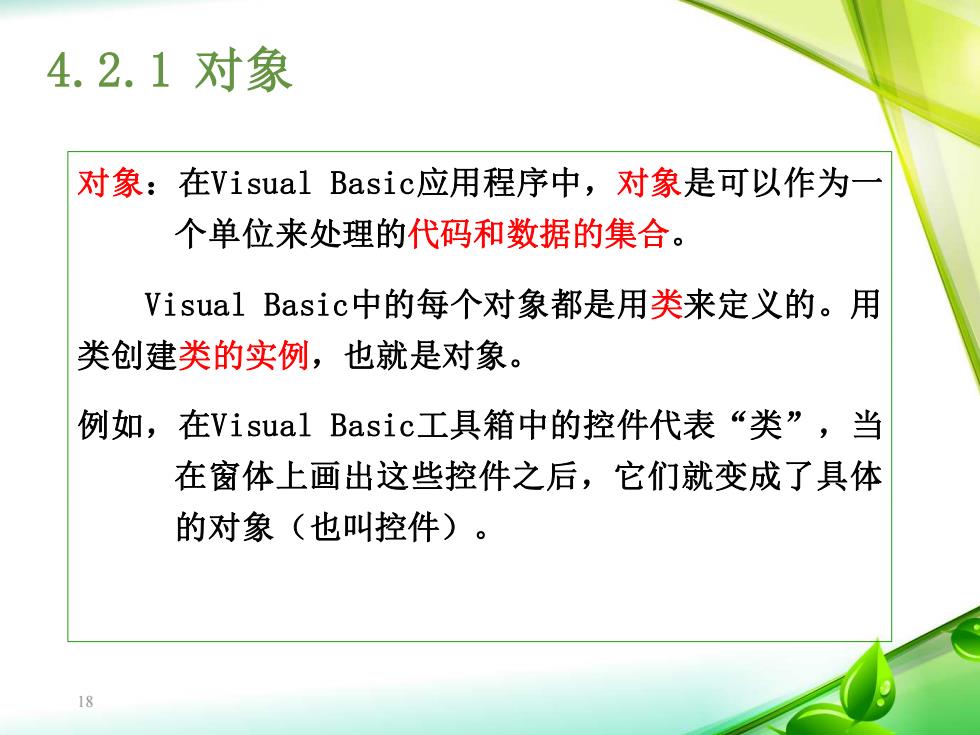 4.2.1 对象

对象：在Visual Basic应用程序中，对象是可以作为一个单位来处理的代码和数据的集合。

Visual Basic中的每个对象都是用类来定义的。用类创建类的实例，也就是对象。

例如，在Visual Basic工具箱中的控件代表“类”，当在窗体上画出这些控件之后，它们就变成了具体的对象（也叫控件）。

18